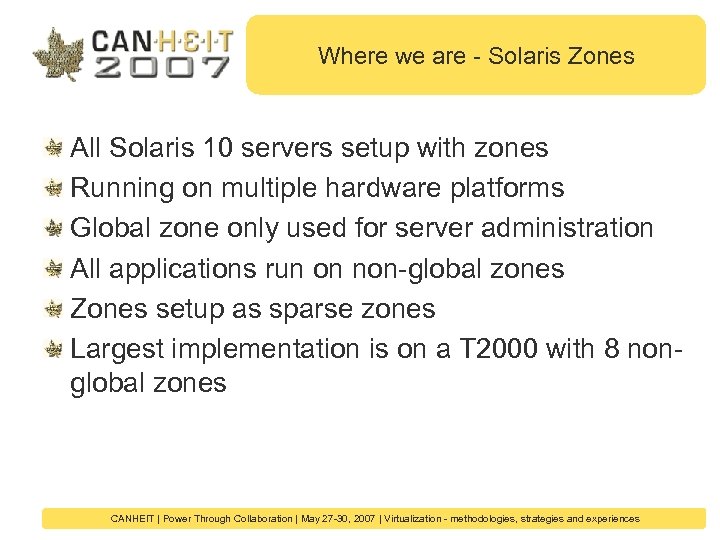 CAN·H·E·I·T
2007

Where we are - Solaris Zones

All Solaris 10 servers setup with zones

Running on multiple hardware platforms

Global zone only used for server administration

All applications run on non-global zones

Zones setup as sparse zones

Largest implementation is on a T2000 with 8 non-global zones

CANHEIT | Power Through Collaboration | May 27-30, 2007 | Virtualization - methodologies, strategies and experiences